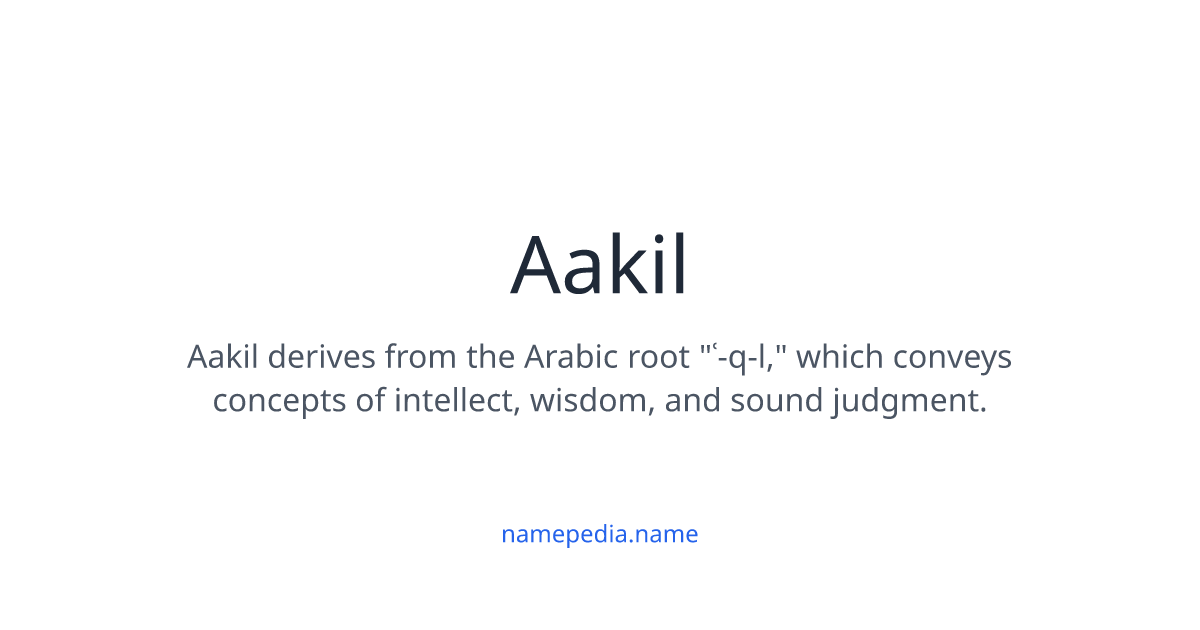 Aakil

Aakil derives from the Arabic root "ʿ-q-l," which conveys concepts of intellect, wisdom, and sound judgment.

namepedia.name